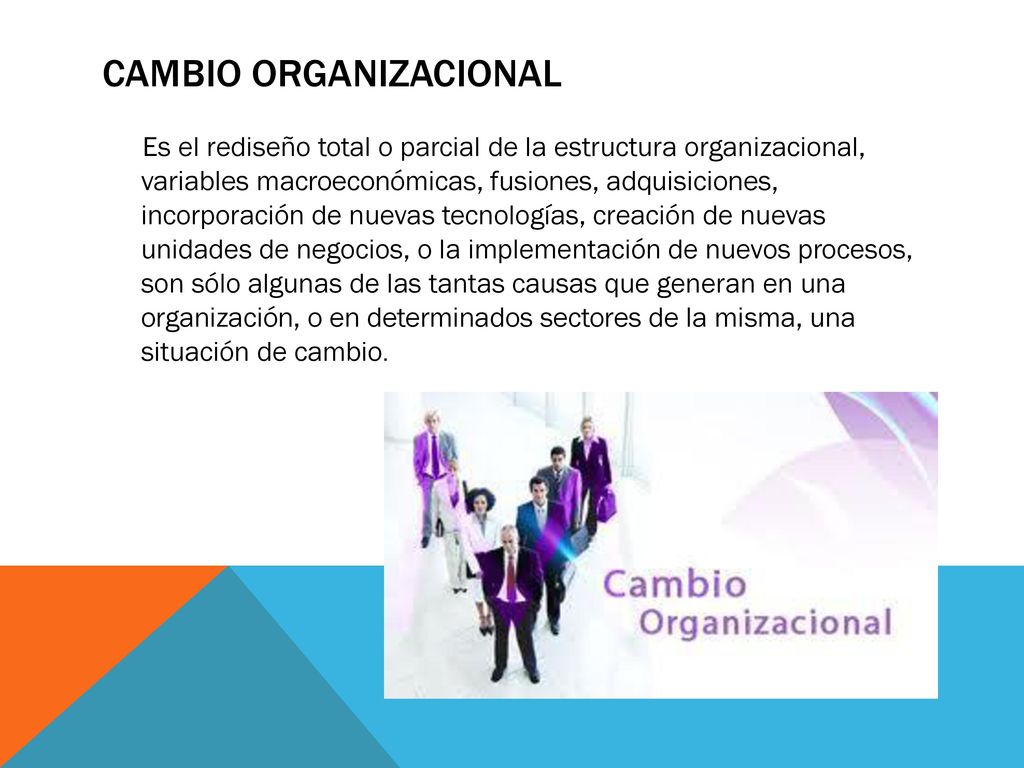 CAMBIO ORGANIZACIONAL

Es el rediseño total o parcial de la estructura organizacional, variables macroeconómicas, fusiones, adquisiciones, incorporación de nuevas tecnologías, creación de nuevas unidades de negocios, o la implementación de nuevos procesos, son sólo algunas de las tantas causas que generan en una organización, o en determinados sectores de la misma, una situación de cambio.

Cambio Organizacional